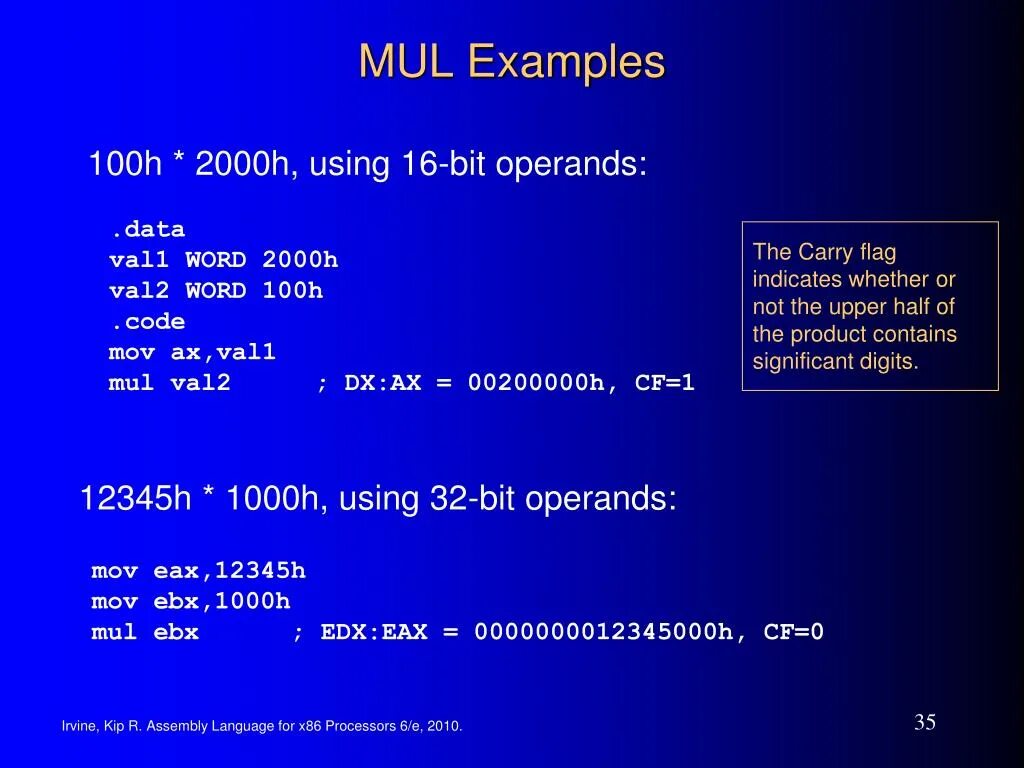 MUL Examples

100h * 2000h, using 16-bit operands:

.data
val1 WORD 2000h
val2 WORD 100h
.code
mov ax,val1
mul val2 ; DX:AX = 00200000h, CF=1

The Carry flag indicates whether or not the upper half of the product contains significant digits.

12345h * 1000h, using 32-bit operands:

mov eax,12345h
mov ebx,1000h
mul ebx ; EDX:EAX = 0000000012345000h, CF=0

Irvine, Kip R. Assembly Language for x86 Processors 6/e, 2010.

35